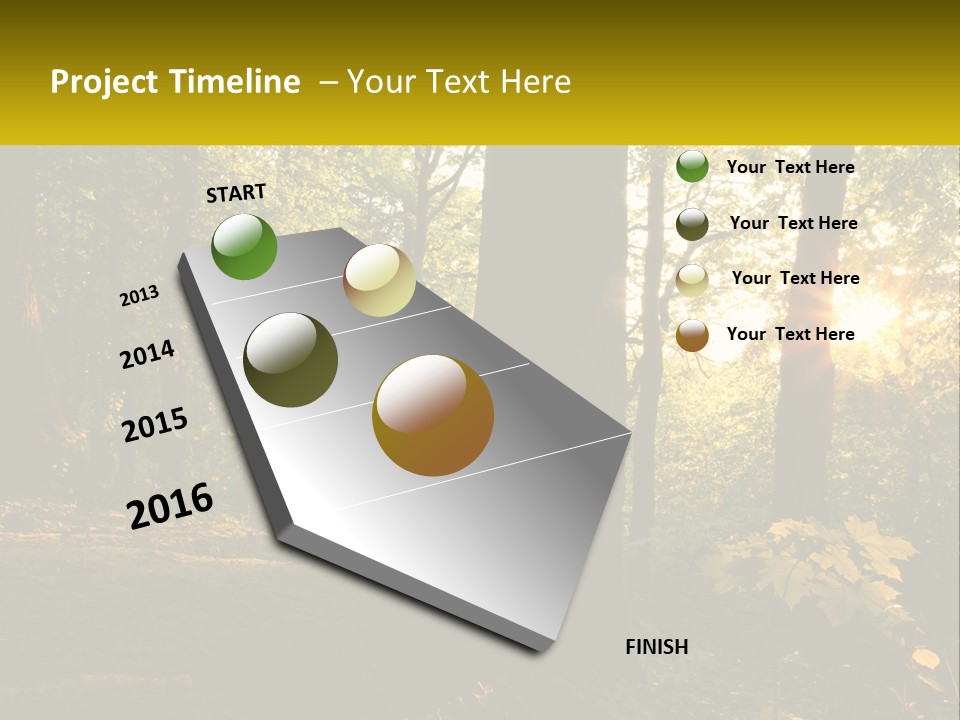 Project Timeline – Your Text Here

START

2013

2014

2015

2016

FINISH

Your Text Here

Your Text Here

Your Text Here

Your Text Here